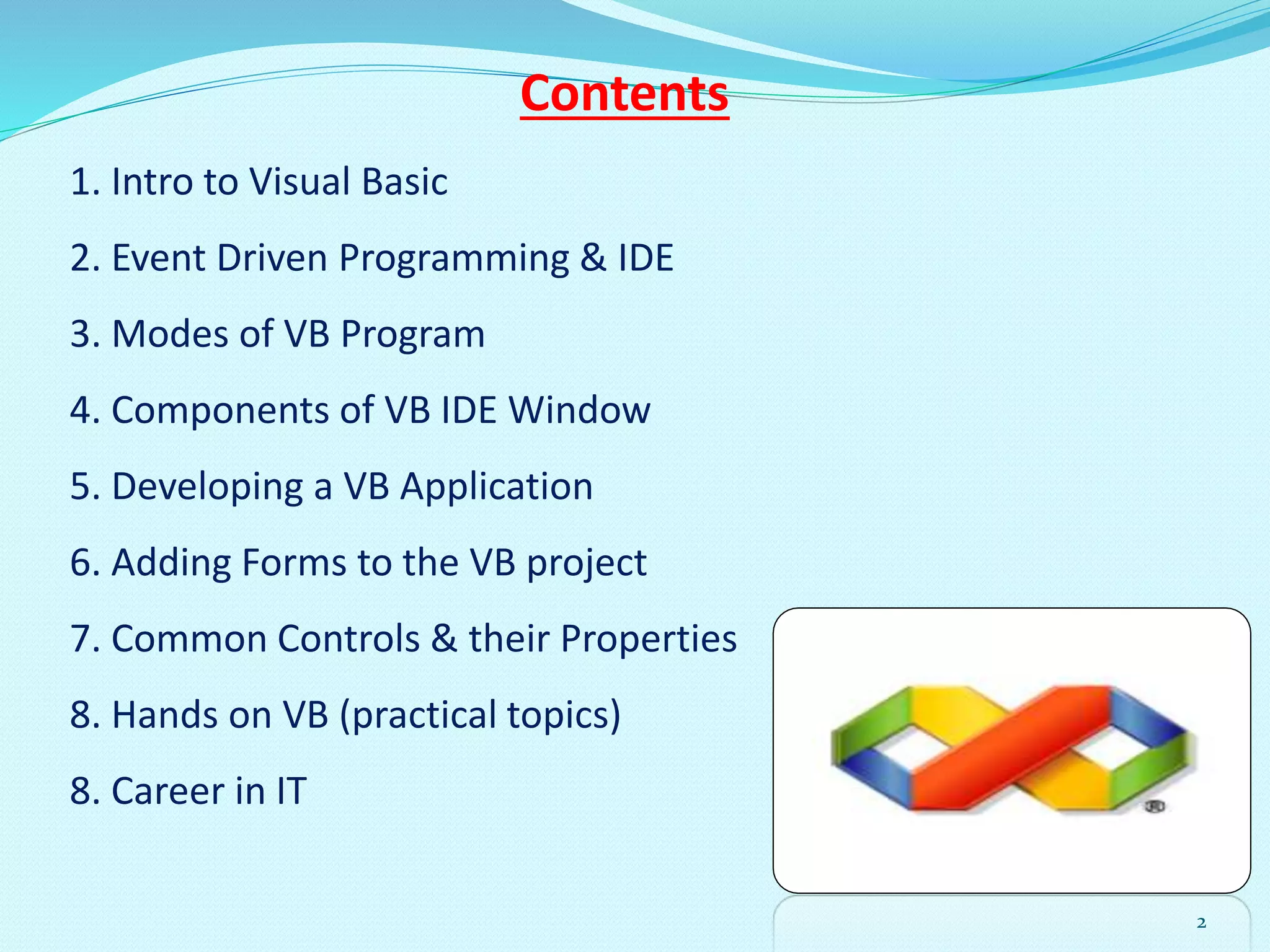 Contents

1. Intro to Visual Basic

2. Event Driven Programming & IDE

3. Modes of VB Program

4. Components of VB IDE Window

5. Developing a VB Application

6. Adding Forms to the VB project

7. Common Controls & their Properties

8. Hands on VB (practical topics)

8. Career in IT

2